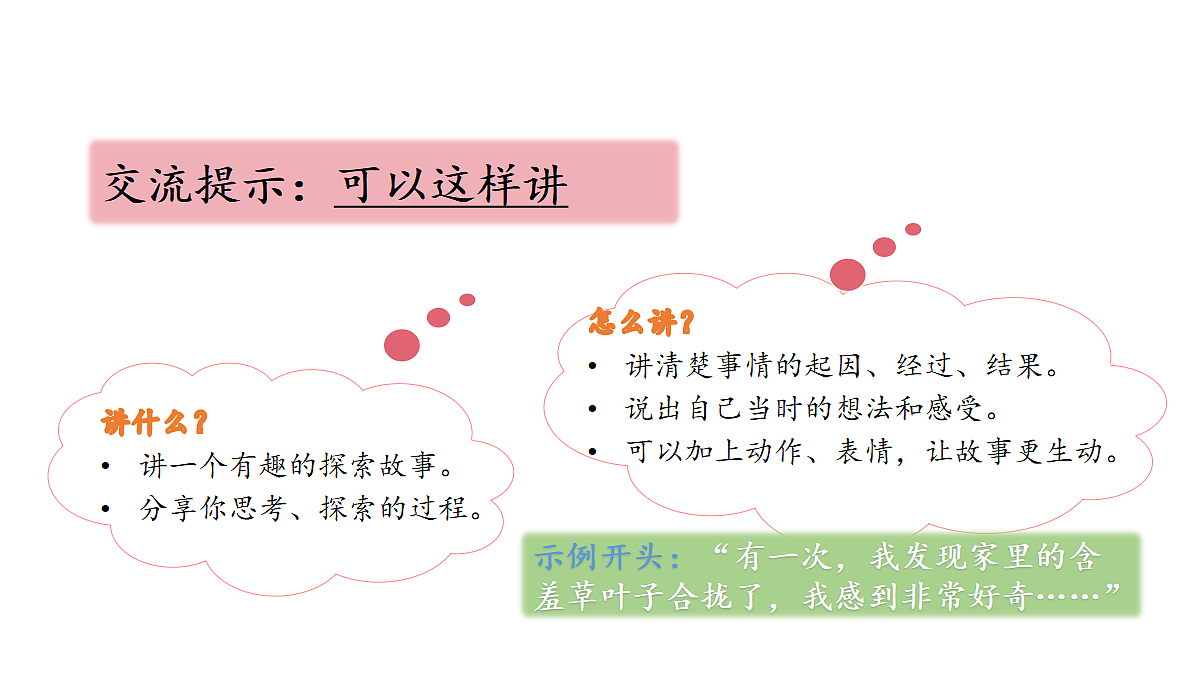 交流提示：可以这样讲

讲什么？
• 讲一个有趣的探索故事。
• 分享你思考、探索的过程。

怎么讲？
• 讲清楚事情的起因、经过、结果。
• 说出自己当时的想法和感受。
• 可以加上动作、表情，让故事更生动。

示例开头：“有一次，我发现家里的含羞草叶子合拢了，我感到非常好奇……”